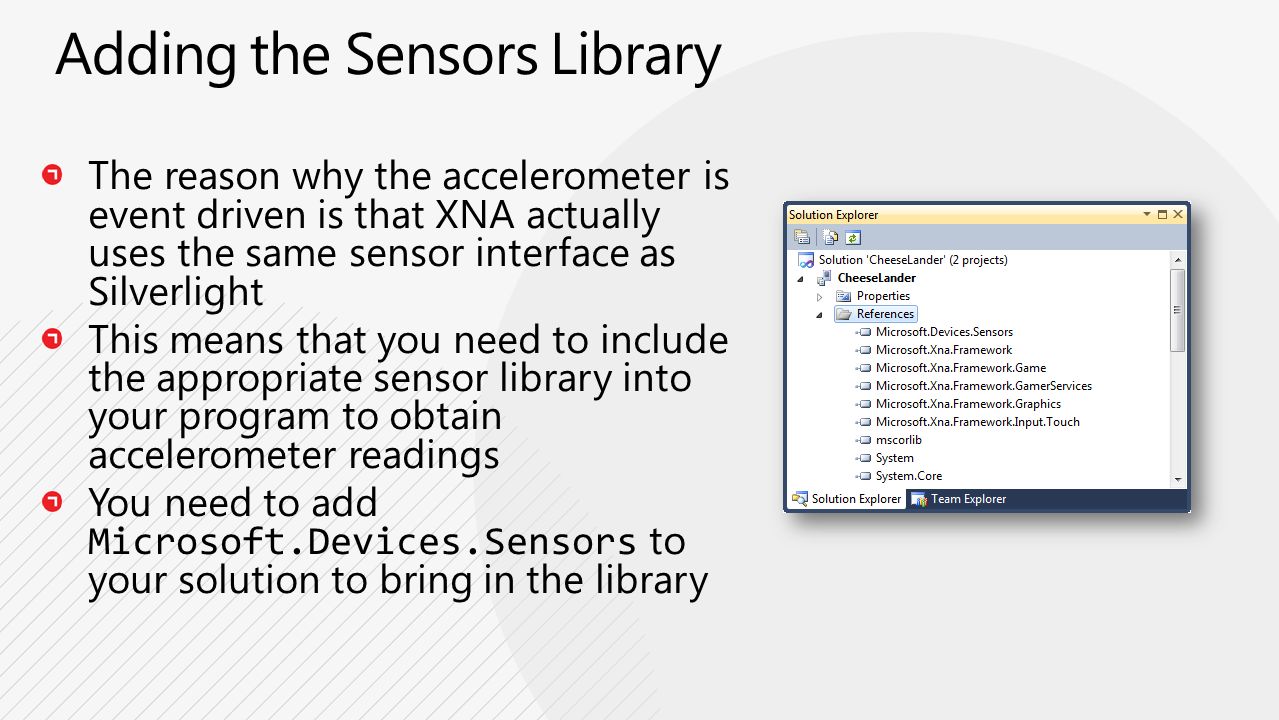 Adding the Sensors Library

The reason why the accelerometer is event driven is that XNA actually uses the same sensor interface as Silverlight

This means that you need to include the appropriate sensor library into your program to obtain accelerometer readings

You need to add Microsoft.Devices.Sensors to your solution to bring in the library

Solution Explorer

Solution 'CheeseLander' (2 projects)
CheeseLander
Properties
References
Microsoft.Devices.Sensors
Microsoft.Xna.Framework
Microsoft.Xna.Framework.Game
Microsoft.Xna.Framework.GamerServices
Microsoft.Xna.Framework.Graphics
Microsoft.Xna.Framework.Input.Touch
mscorlib
System
System.Core

Solution Explorer
Team Explorer